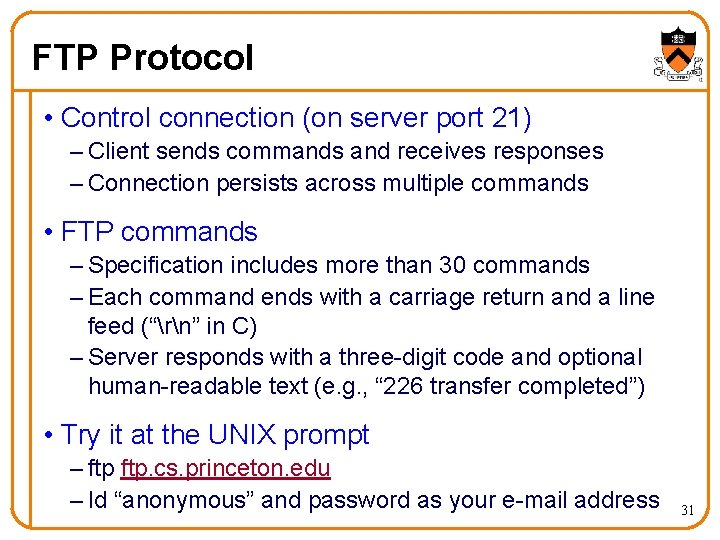 FTP Protocol

• Control connection (on server port 21)
– Client sends commands and receives responses
– Connection persists across multiple commands

• FTP commands
– Specification includes more than 30 commands
– Each command ends with a carriage return and a line feed (“\r\n” in C)
– Server responds with a three-digit code and optional human-readable text (e.g., “226 transfer completed”)

• Try it at the UNIX prompt
– ftp ftp.cs.princeton.edu
– Id “anonymous” and password as your e-mail address

31